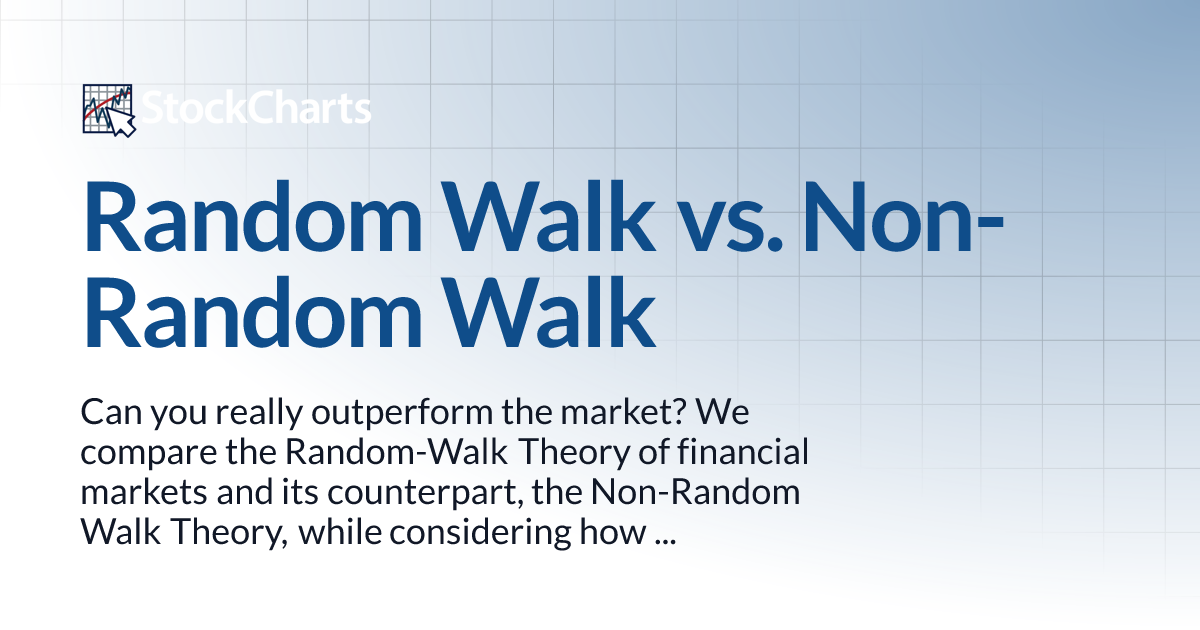 StockCharts

Random Walk vs. Non-Random Walk

Can you really outperform the market? We compare the Random-Walk Theory of financial markets and its counterpart, the Non-Random Walk Theory, while considering how ...